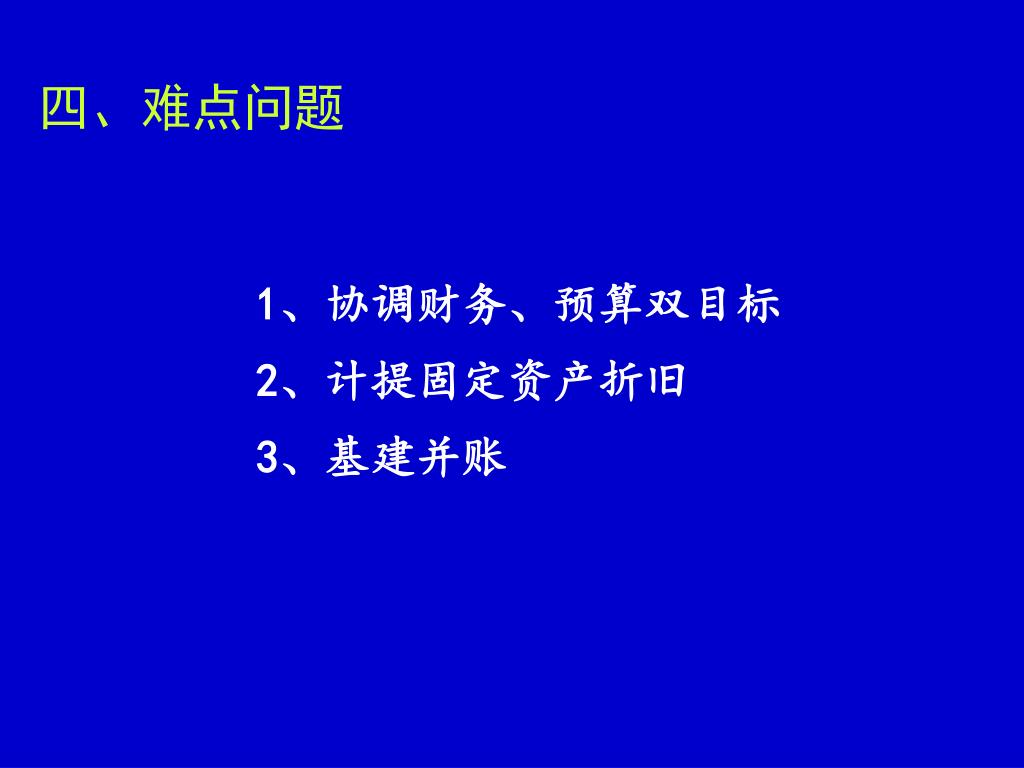 四、难点问题

1、协调财务、预算双目标

2、计提固定资产折旧

3、基建并账